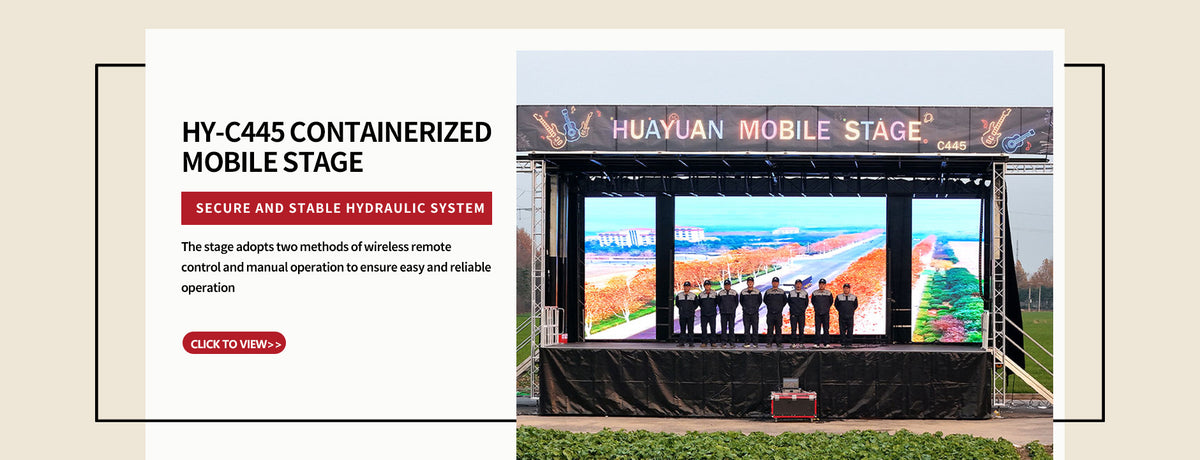 HY-C445 CONTAINERIZED MOBILE STAGE

SECURE AND STABLE HYDRAULIC SYSTEM

The stage adopts two methods of wireless remote control and manual operation to ensure easy and reliable operation

CLICK TO VIEW>>

HUAYUAN MOBILE STAGE

C445